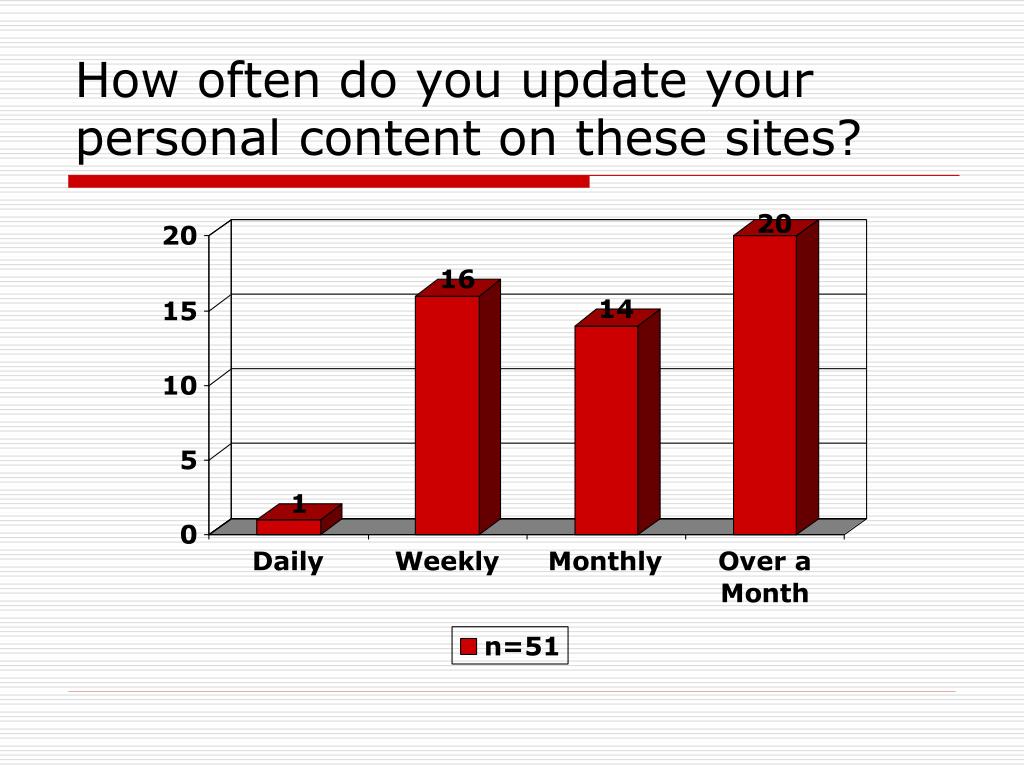 How often do you update your personal content on these sites?

20
15
10
5
0

1
16
14
20

Daily
Weekly
Monthly
Over a Month

n=51